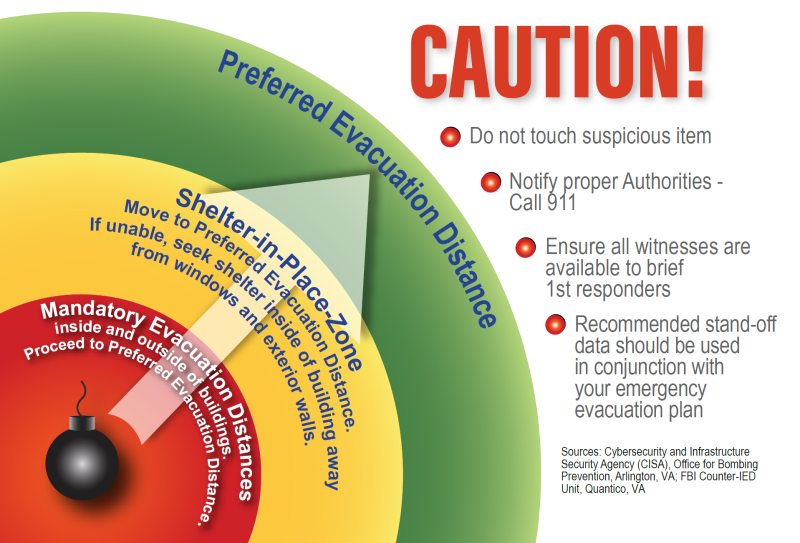 CAUTION!

Do not touch suspicious item

Notify proper Authorities - Call 911

Ensure all witnesses are available to brief 1st responders

Recommended stand-off data should be used in conjunction with your emergency evacuation plan

Sources: Cybersecurity and Infrastructure Security Agency (CISA), Office for Bombing Prevention, Arlington, VA; FBI Counter-IED Unit, Quantico, VA

Preferred Evacuation Distance

Shelter-in-Place-Zone
Move to Preferred Evacuation Distance.
If unable, seek shelter inside of building away from windows and exterior walls.

Mandatory Evacuation Distances
inside and outside of buildings.
Proceed to Preferred Evacuation Distance.